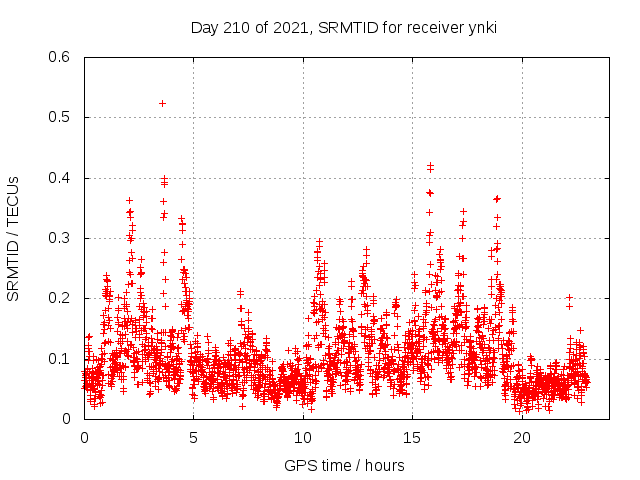 Day 210 of 2021, SRMTID for receiver ynki

SRMTID / TECUs

0.6
0.5
0.4
0.3
0.2
0.1
0

0
5
10
15
20

GPS time / hours